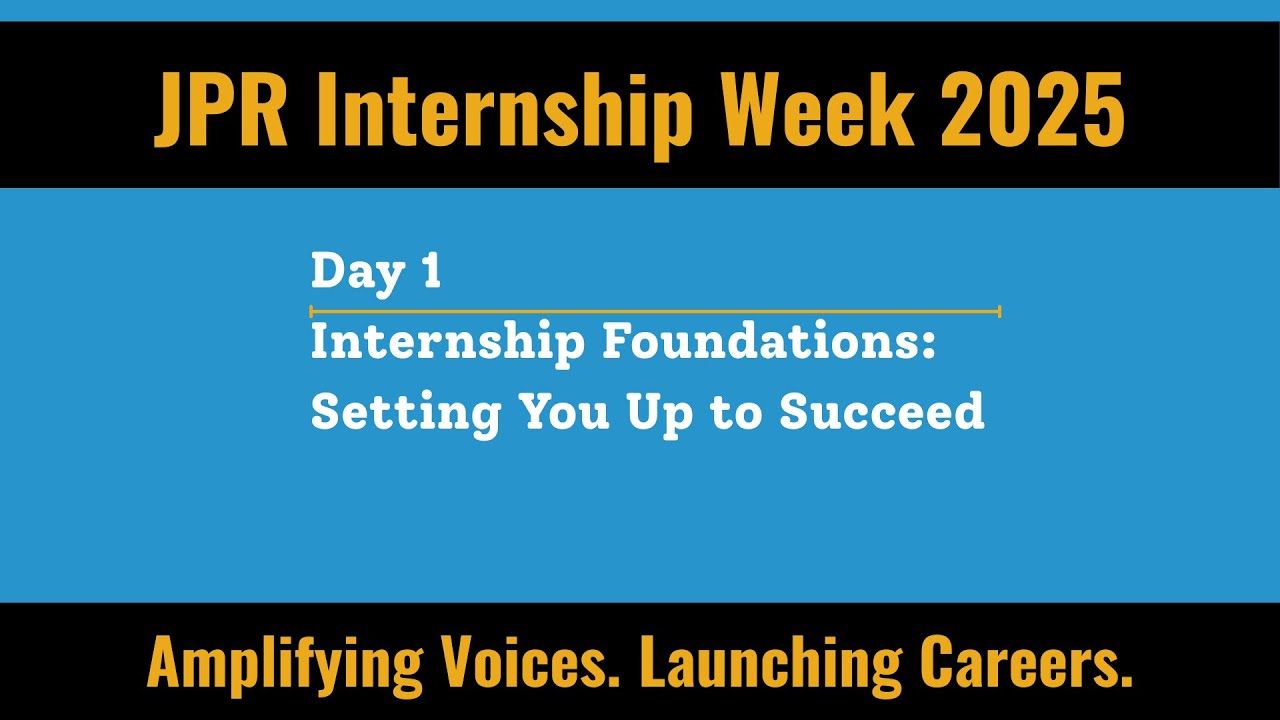 JPR Internship Week 2025

Day 1

Internship Foundations: Setting You Up to Succeed

Amplifying Voices. Launching Careers.